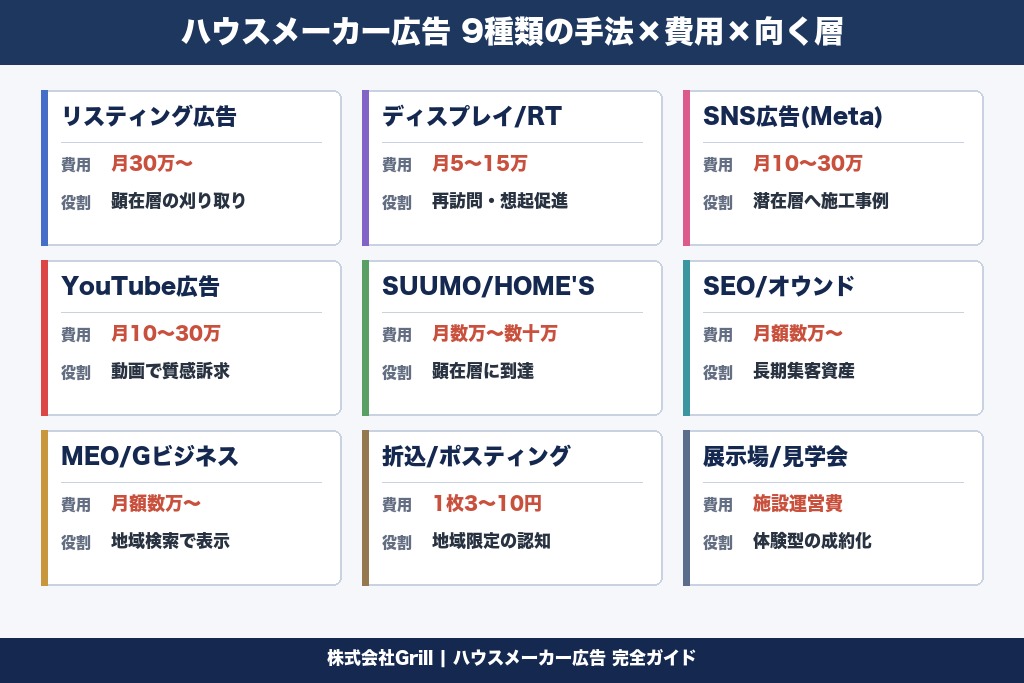 ハウスメーカー広告 9種類の手法×費用×向く層

リスティング広告
費用 月30万〜
役割 顕在層の刈り取り

ディスプレイ/RT
費用 月5〜15万
役割 再訪問・想起促進

SNS広告(Meta)
費用 月10〜30万
役割 潜在層へ施工事例

YouTube広告
費用 月10〜30万
役割 動画で質感訴求

SUUMO/HOME'S
費用 月数万〜数十万
役割 顕在層に到達

SEO/オウンド
費用 月額数万〜
役割 長期集客資産

MEO/Gビジネス
費用 月額数万〜
役割 地域検索で表示

折込/ポスティング
費用 1枚3〜10円
役割 地域限定の認知

展示場/見学会
費用 施設運営費
役割 体験型の成約化

株式会社Grill | ハウスメーカー広告 完全ガイド